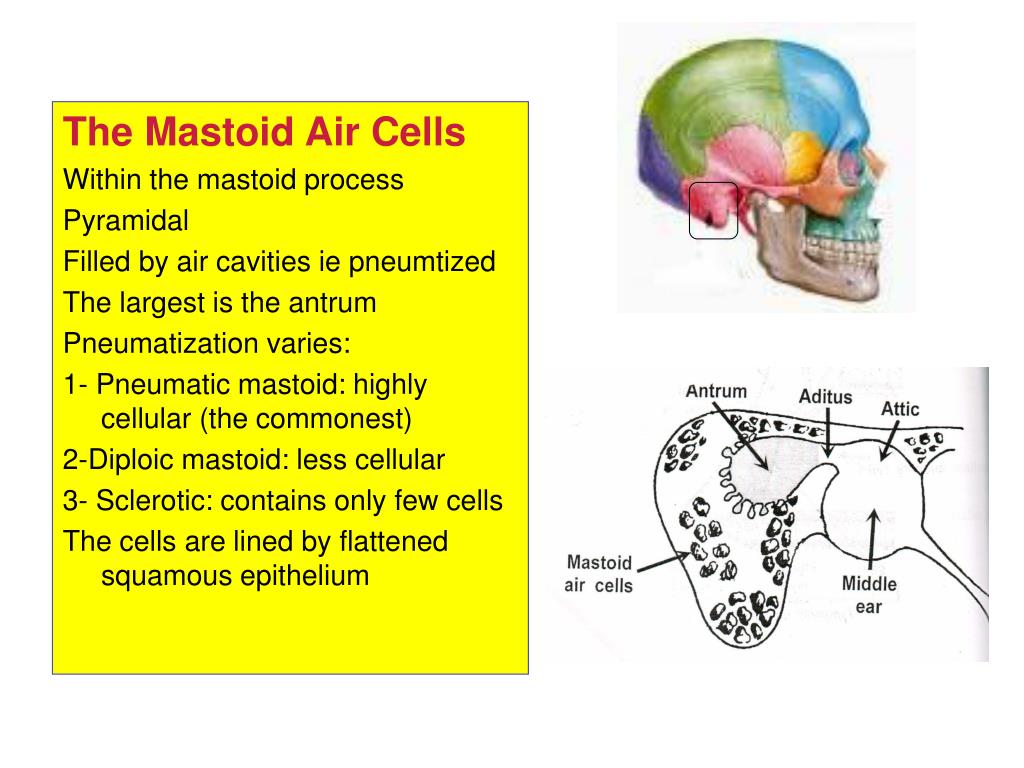 The Mastoid Air Cells
Within the mastoid process
Pyramidal
Filled by air cavities ie pneumtized
The largest is the antrum
Pneumatization varies:
1- Pneumatic mastoid: highly cellular (the commonest)
2-Diploic mastoid: less cellular
3- Sclerotic: contains only few cells
The cells are lined by flattened squamous epithelium

Antrum
Aditus
Attic
Mastoid air cells
Middle ear